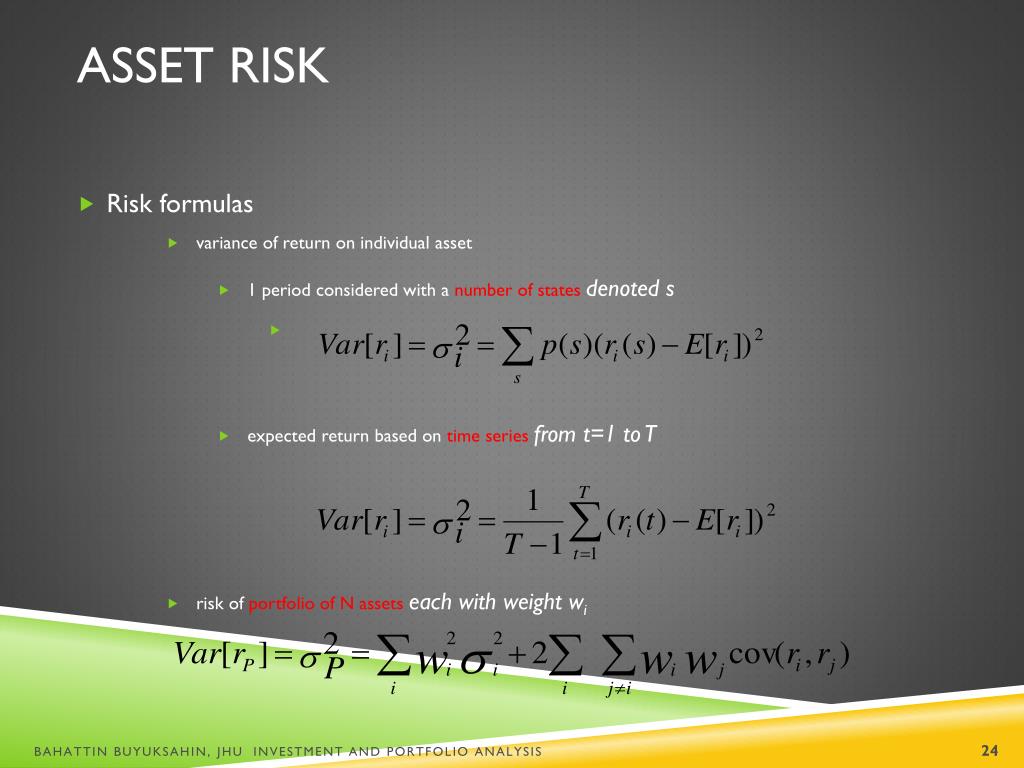 ASSET RISK

Risk formulas

variance of return on individual asset

1 period considered with a number of states denoted s

$Var[r_i] = \sigma_i^2 = \sum_s p(s)(r_i(s) - E[r_i])^2$

expected return based on time series from t=1 to T

$Var[r_i] = \sigma_i^2 = \frac{1}{T-1}\sum_{t=1}^{T}(r_i(t) - E[r_i])^2$

risk of portfolio of N assets each with weight $w_i$

$Var[r_P] = \sigma_P^2 = \sum_i w_i^2 \sigma_i^2 + 2\sum_i \sum_{j \neq i} w_i w_j \text{cov}(r_i, r_j)$

BAHATTIN BUYUKSAHIN, JHU INVESTMENT AND PORTFOLIO ANALYSIS

24